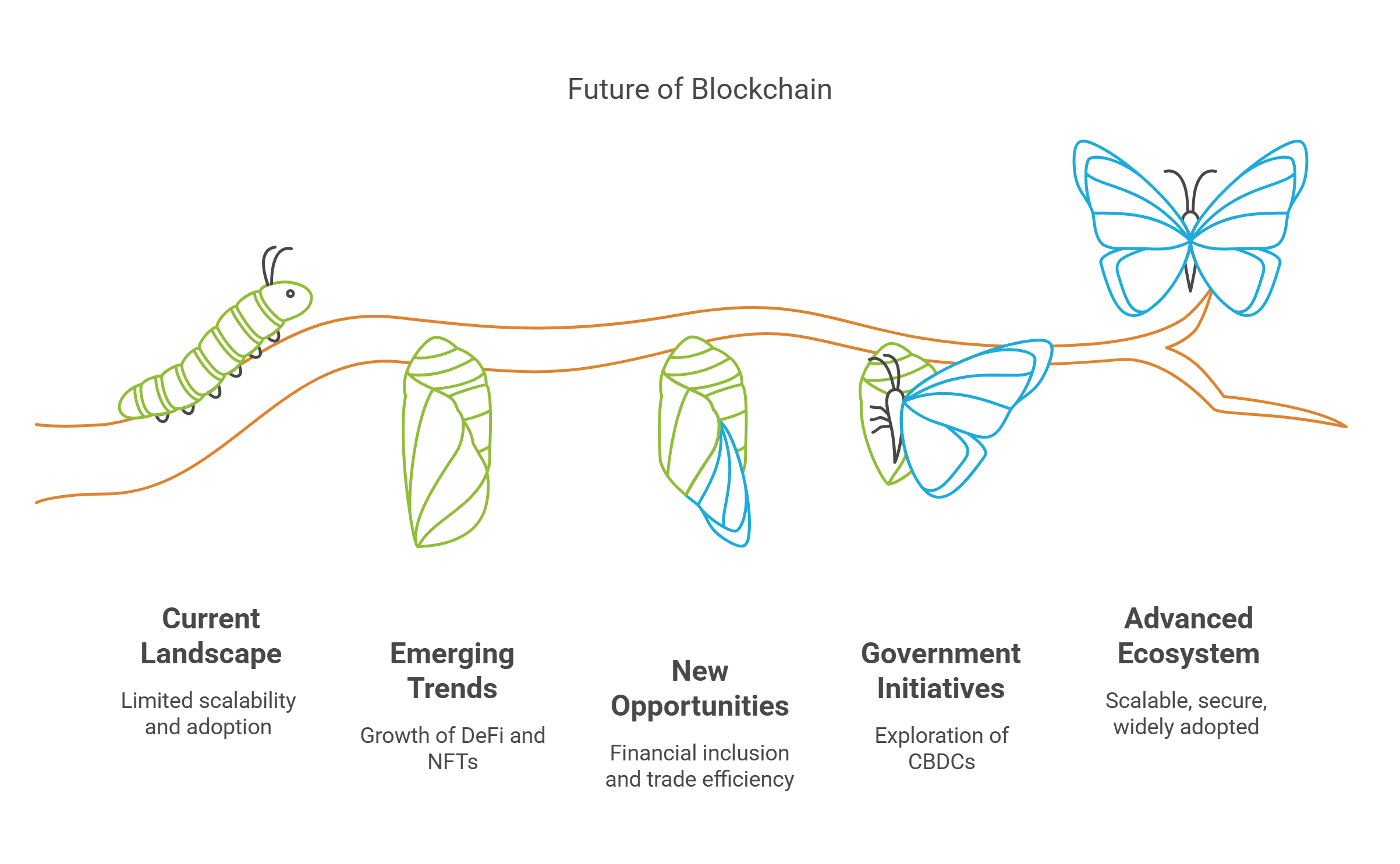 Future of Blockchain

Current Landscape

Limited scalability and adoption

Emerging Trends

Growth of DeFi and NFTs

New Opportunities

Financial inclusion and trade efficiency

Government Initiatives

Exploration of CBDCs

Advanced Ecosystem

Scalable, secure, widely adopted